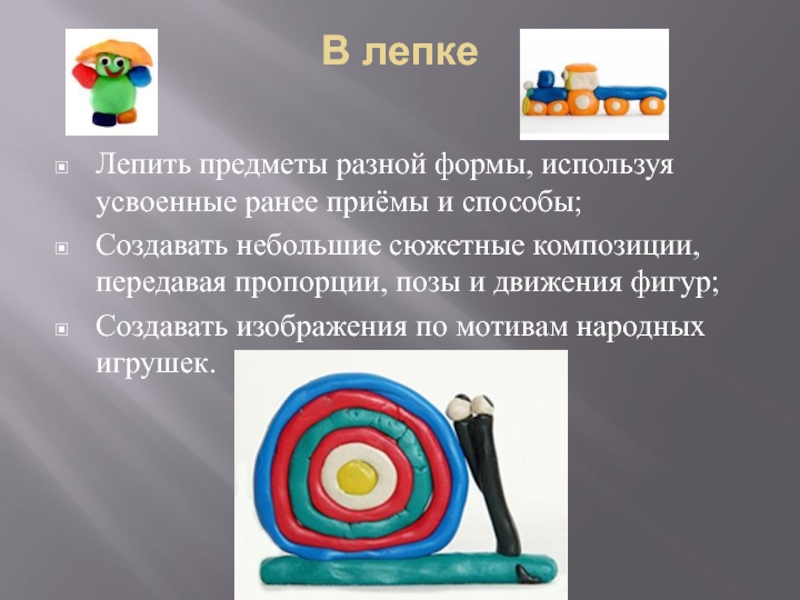 В лепке

Лепить предметы разной формы, используя усвоенные ранее приёмы и способы;

Создавать небольшие сюжетные композиции, передавая пропорции, позы и движения фигур;

Создавать изображения по мотивам народных игрушек.